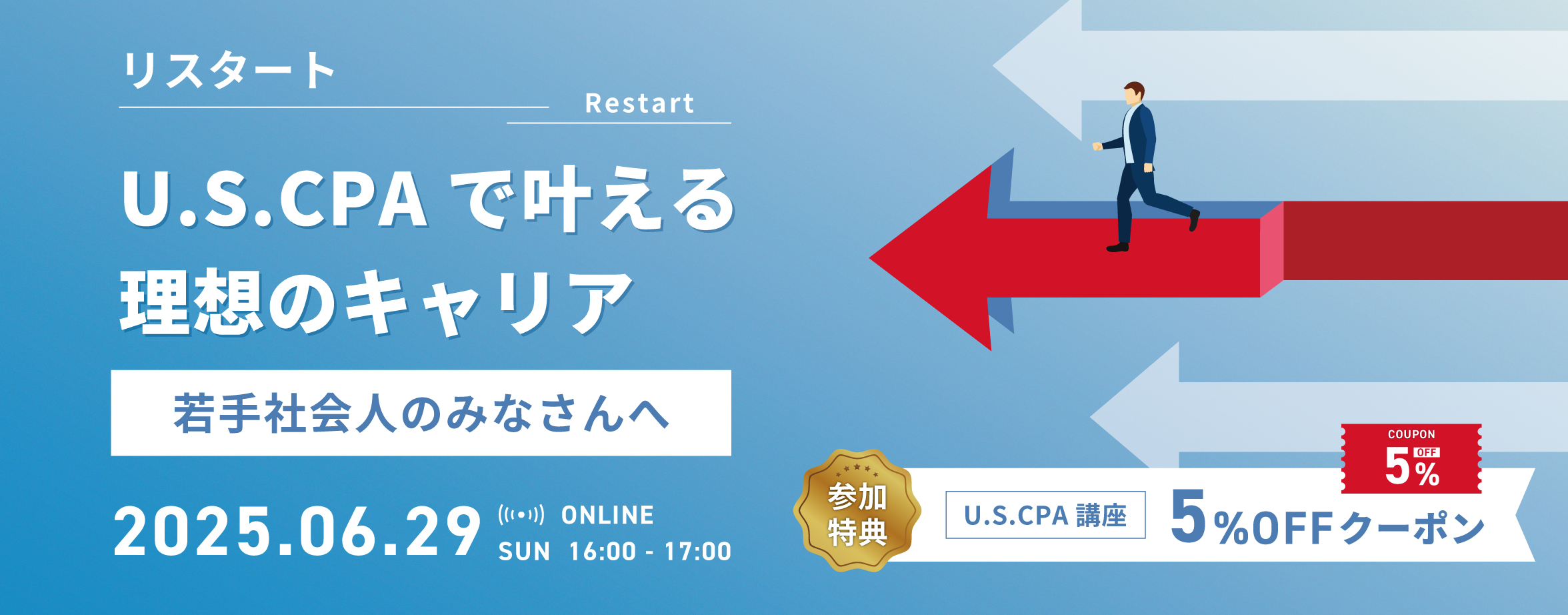 リスタート
Restart

U.S.CPA で叶える
理想のキャリア

若手社会人のみなさんへ

2025.06.29 ONLINE
SUN 16:00 - 17:00

参加特典

U.S.CPA 講座 5%OFFクーポン

COUPON
5% OFF